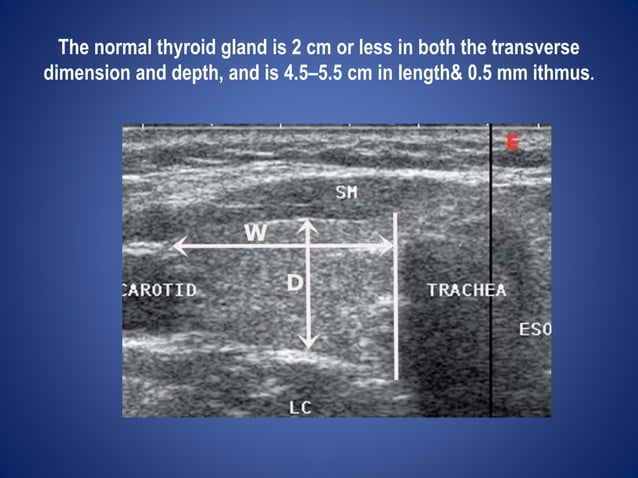 The normal thyroid gland is 2 cm or less in both the transverse dimension and depth, and is 4.5–5.5 cm in length& 0.5 mm ithmus.

E

SM

W

D

CAROTID

TRACHEA

ESO

LC